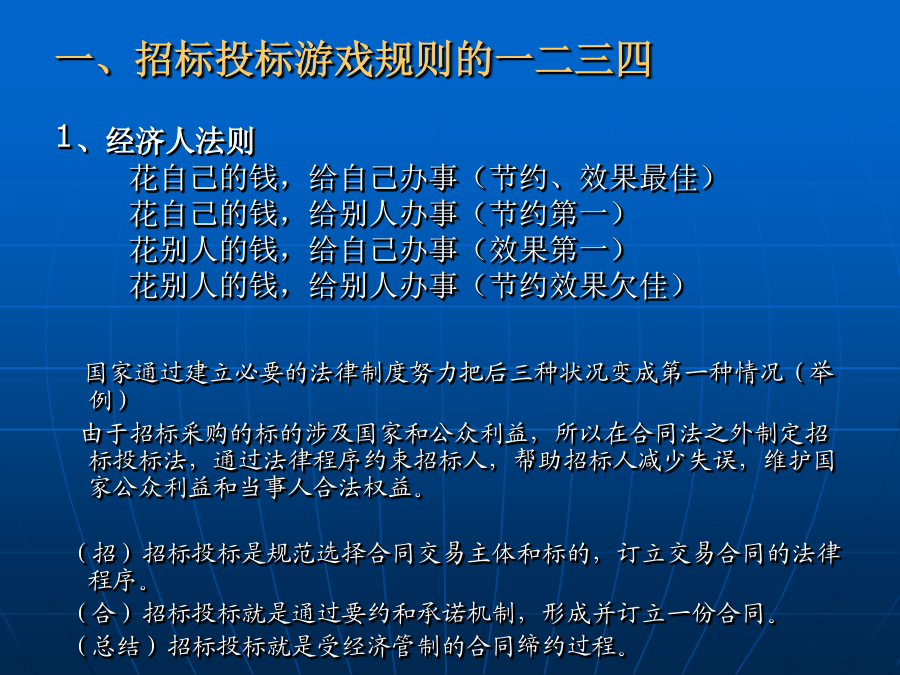 一、招标投标游戏规则的一二三四

1、经济人法则

花自己的钱，给自己办事（节约、效果最佳）
花自己的钱，给别人办事（节约第一）
花别人的钱，给自己办事（效果第一）
花别人的钱，给别人办事（节约效果欠佳）

国家通过建立必要的法律制度努力把后三种状况变成第一种情况（举例）

由于招标采购的标的涉及国家和公众利益，所以在合同法之外制定招标投标法，通过法律程序约束招标人，帮助招标人减少失误，维护国家公众利益和当事人合法权益。

（招）招标投标是规范选择合同交易主体和标的，订立交易合同的法律程序。

（合）招标投标就是通过要约和承诺机制，形成并订立一份合同。

（总结）招标投标就是受经济管制的合同缔约过程。